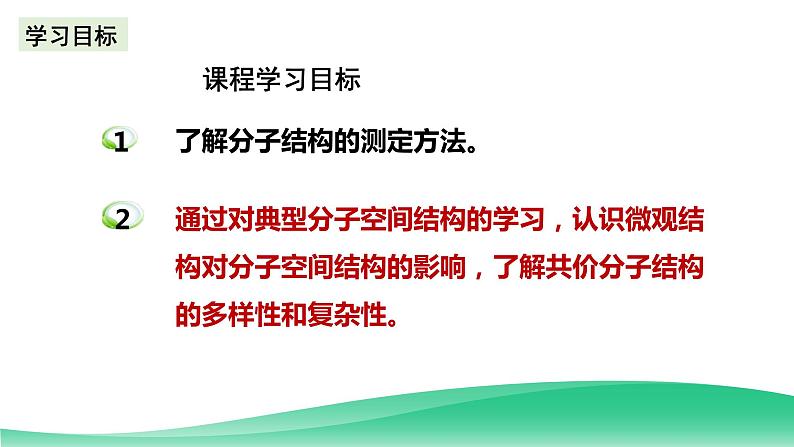 学习目标

课程学习目标

1 了解分子结构的测定方法。

2 通过对典型分子空间结构的学习，认识微观结构对分子空间结构的影响，了解共价分子结构的多样性和复杂性。